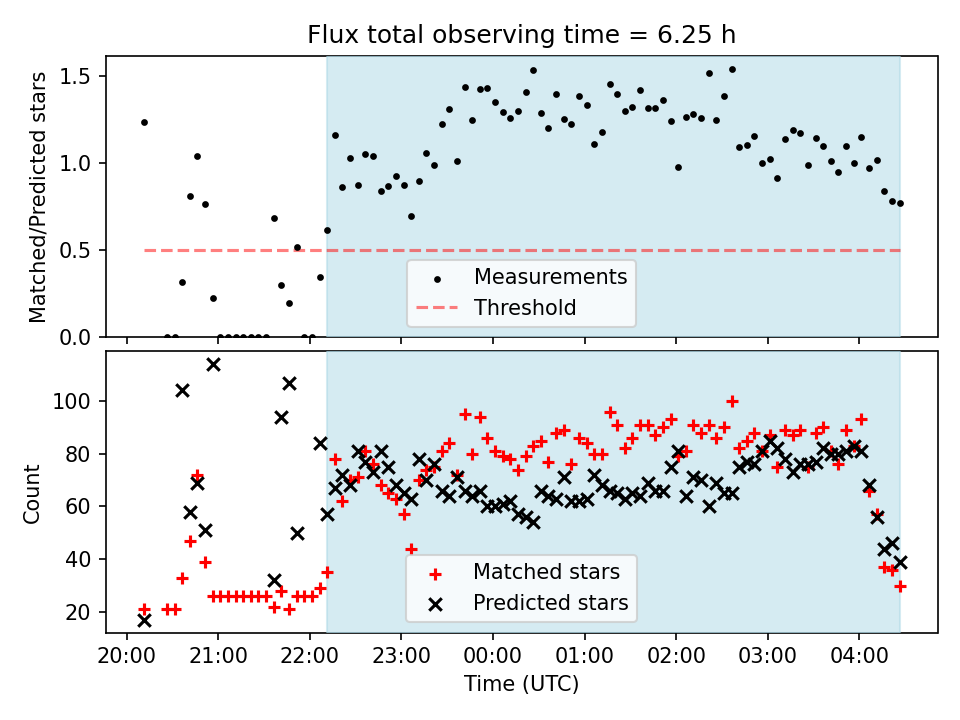 Flux total observing time = 6.25 h

Matched/Predicted stars

1.5
1.0
0.5
0.0

Measurements
Threshold

Count

100
80
60
40
20

Matched stars
Predicted stars

20:00 21:00 22:00 23:00 00:00 01:00 02:00 03:00 04:00

Time (UTC)